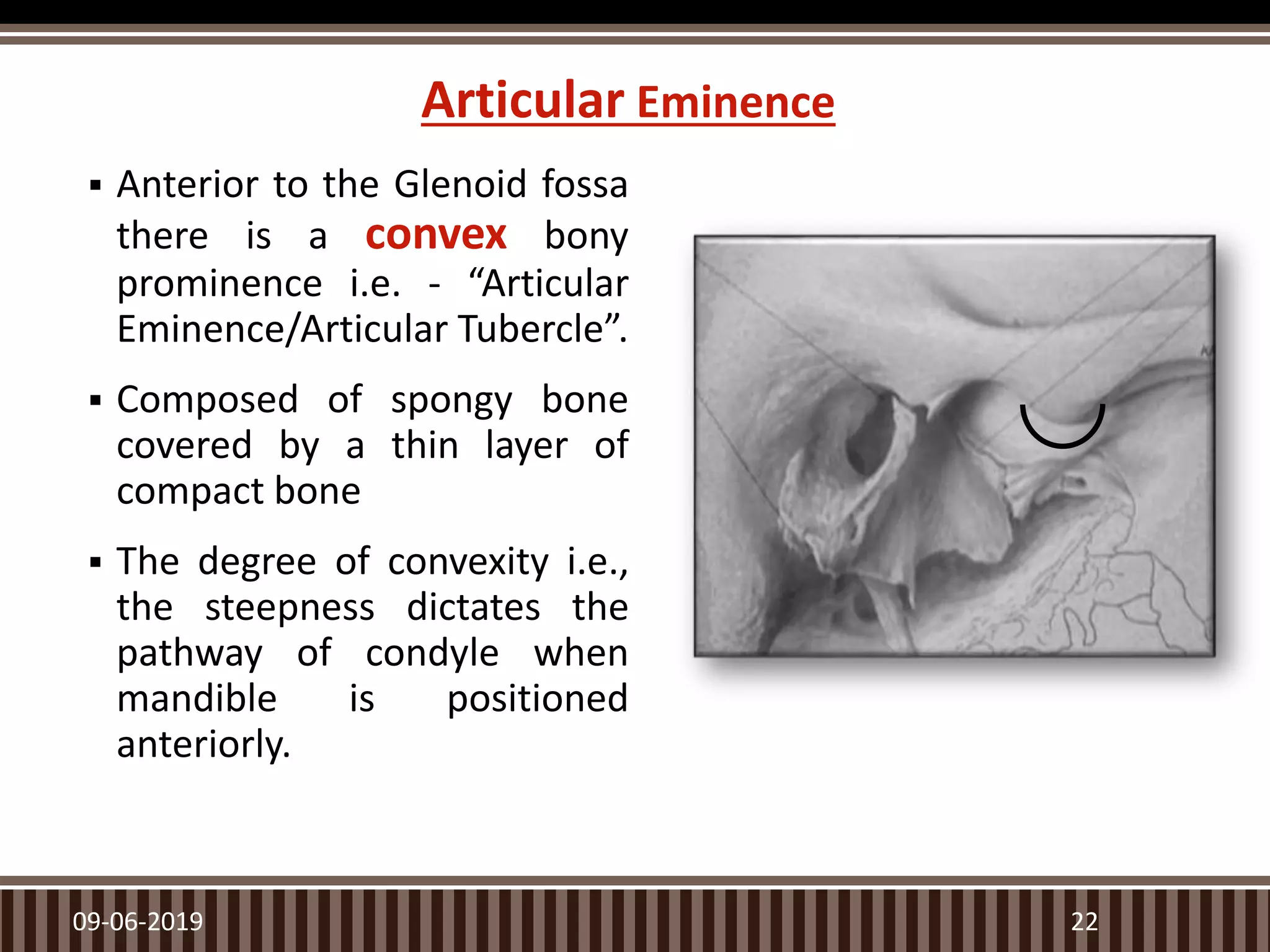 Articular Eminence

▪ Anterior to the Glenoid fossa there is a convex bony prominence i.e. - “Articular Eminence/Articular Tubercle”.

▪ Composed of spongy bone covered by a thin layer of compact bone

▪ The degree of convexity i.e., the steepness dictates the pathway of condyle when mandible is positioned anteriorly.

09-06-2019

22